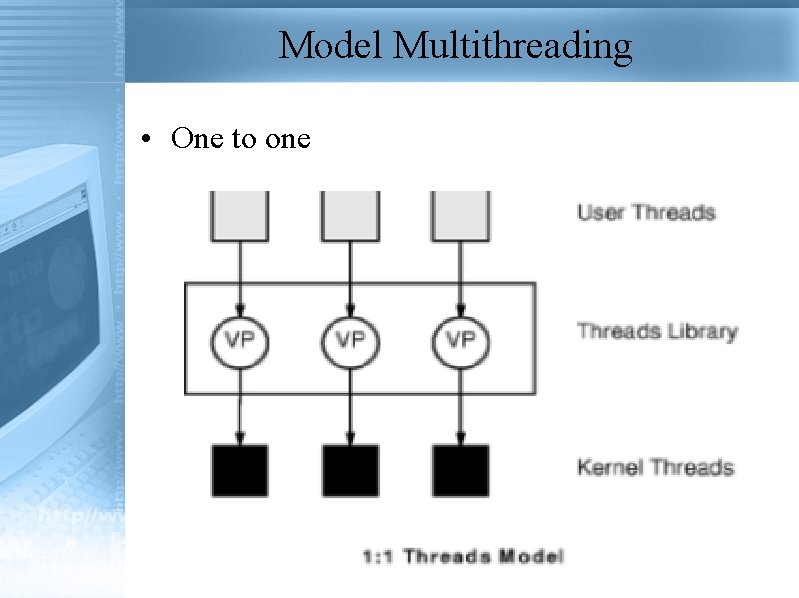 Model Multithreading

• One to one

User Threads

VP VP VP

Threads Library

Kernel Threads

1:1 Threads Model